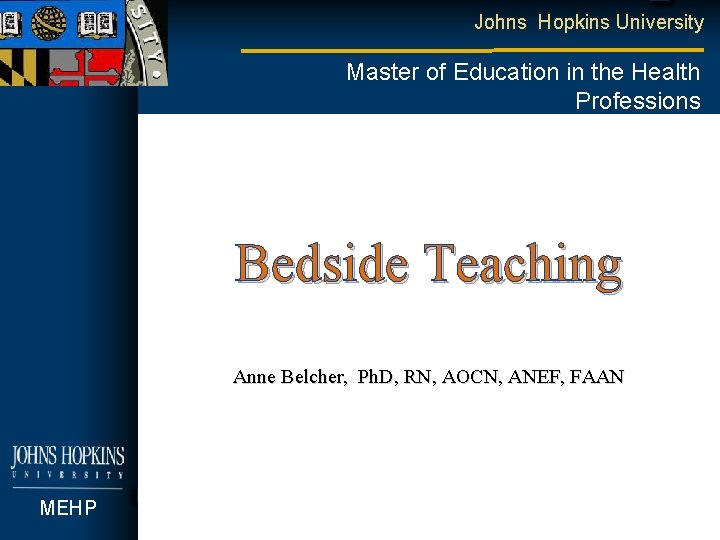 SITY

Johns Hopkins University

Master of Education in the Health Professions

Bedside Teaching

Anne Belcher, PhD, RN, AOCN, ANEF, FAAN

JOHNS HOPKINS
UNIVERSITY

MEHP